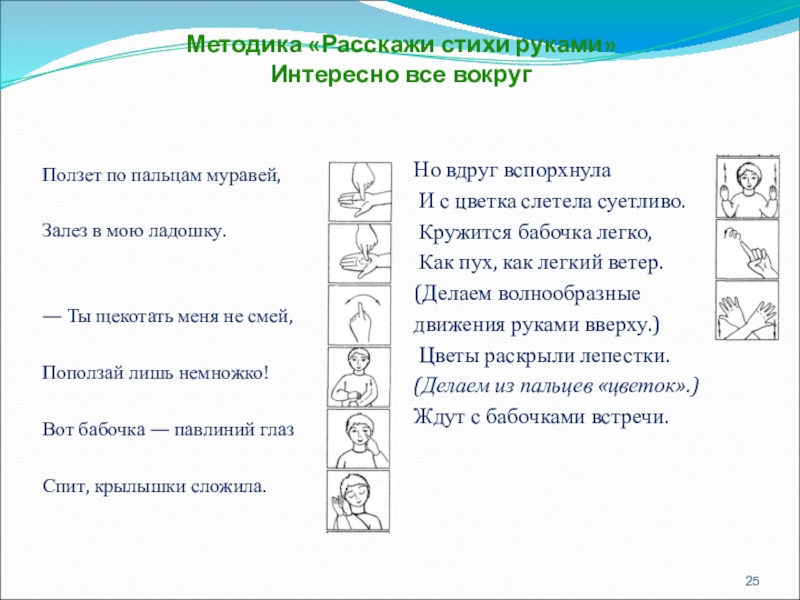 Методика «Расскажи стихи руками»
Интересно все вокруг

Ползет по пальцам муравей,

Залез в мою ладошку.

— Ты щекотать меня не смей,

Поползай лишь немножко!

Вот бабочка — павлиний глаз

Спит, крылышки сложила.

Но вдруг вспорхнула
И с цветка слетела суетливо.
Кружится бабочка легко,
Как пух, как легкий ветер.
(Делаем волнообразные движения руками вверху.)
Цветы раскрыли лепестки.
(Делаем из пальцев «цветок».)
Ждут с бабочками встречи.

25